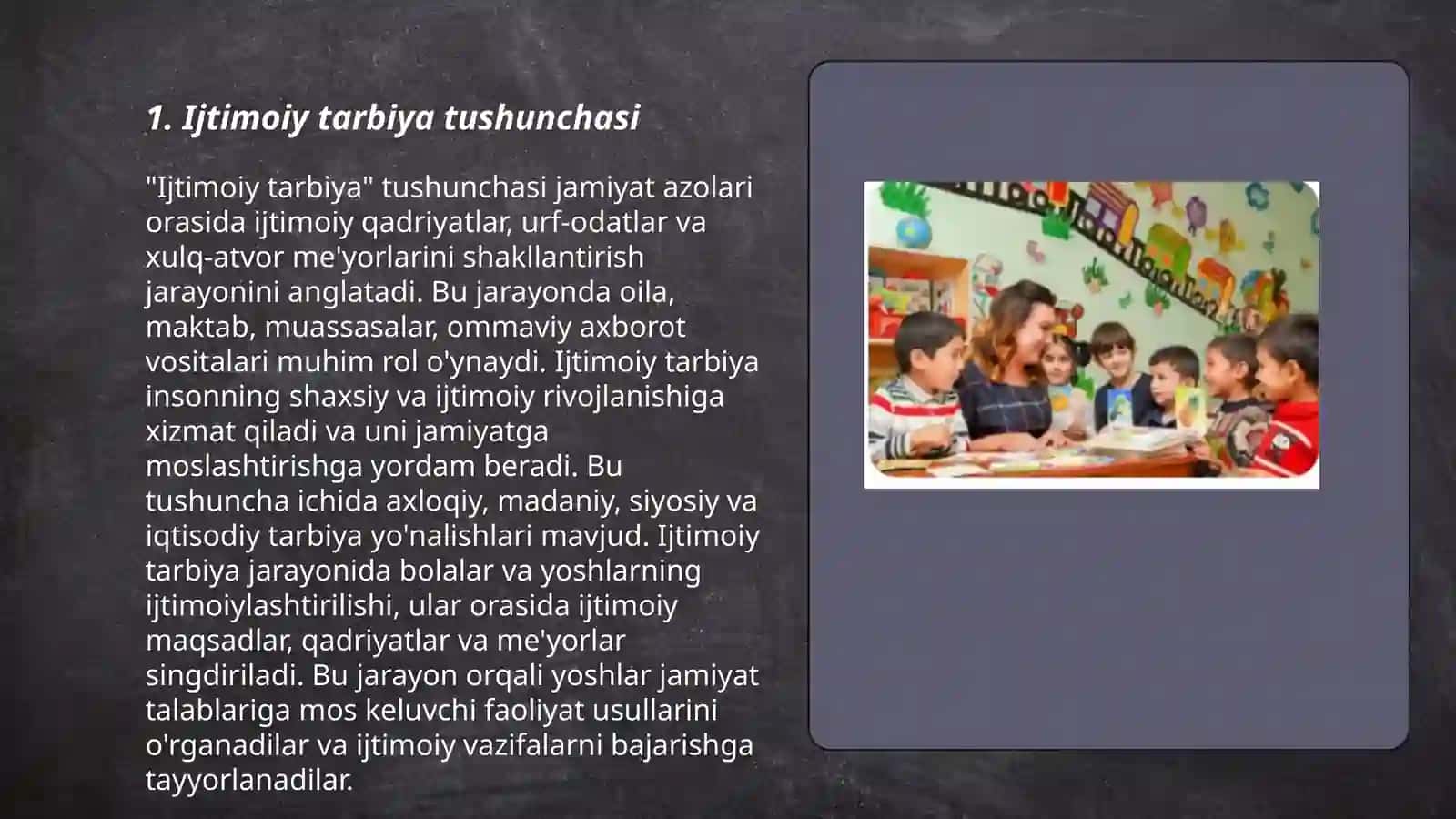 1. Ijtimoiy tarbiya tushunchasi

"Ijtimoiy tarbiya" tushunchasi jamiyat azolari orasida ijtimoiy qadriyatlar, urf-odatlar va xulq-atvor me'yorlarini shakllantirish jarayonini anglatadi. Bu jarayonda oila, maktab, muassasalar, ommaviy axborot vositalari muhim rol o'ynaydi. Ijtimoiy tarbiya insonning shaxsiy va ijtimoiy rivojlanishiga xizmat qiladi va uni jamiyatga moslashtirishga yordam beradi. Bu tushuncha ichida axloqiy, madaniy, siyosiy va iqtisodiy tarbiya yo'nalishlari mavjud. Ijtimoiy tarbiya jarayonida bolalar va yoshlarning ijtimoiylashtirilishi, ular orasida ijtimoiy maqsadlar, qadriyatlar va me'yorlar singdiriladi. Bu jarayon orqali yoshlar jamiyat talablariga mos keluvchi faoliyat usullarini o'rganadilar va ijtimoiy vazifalarni bajarishga tayyorlanadilar.